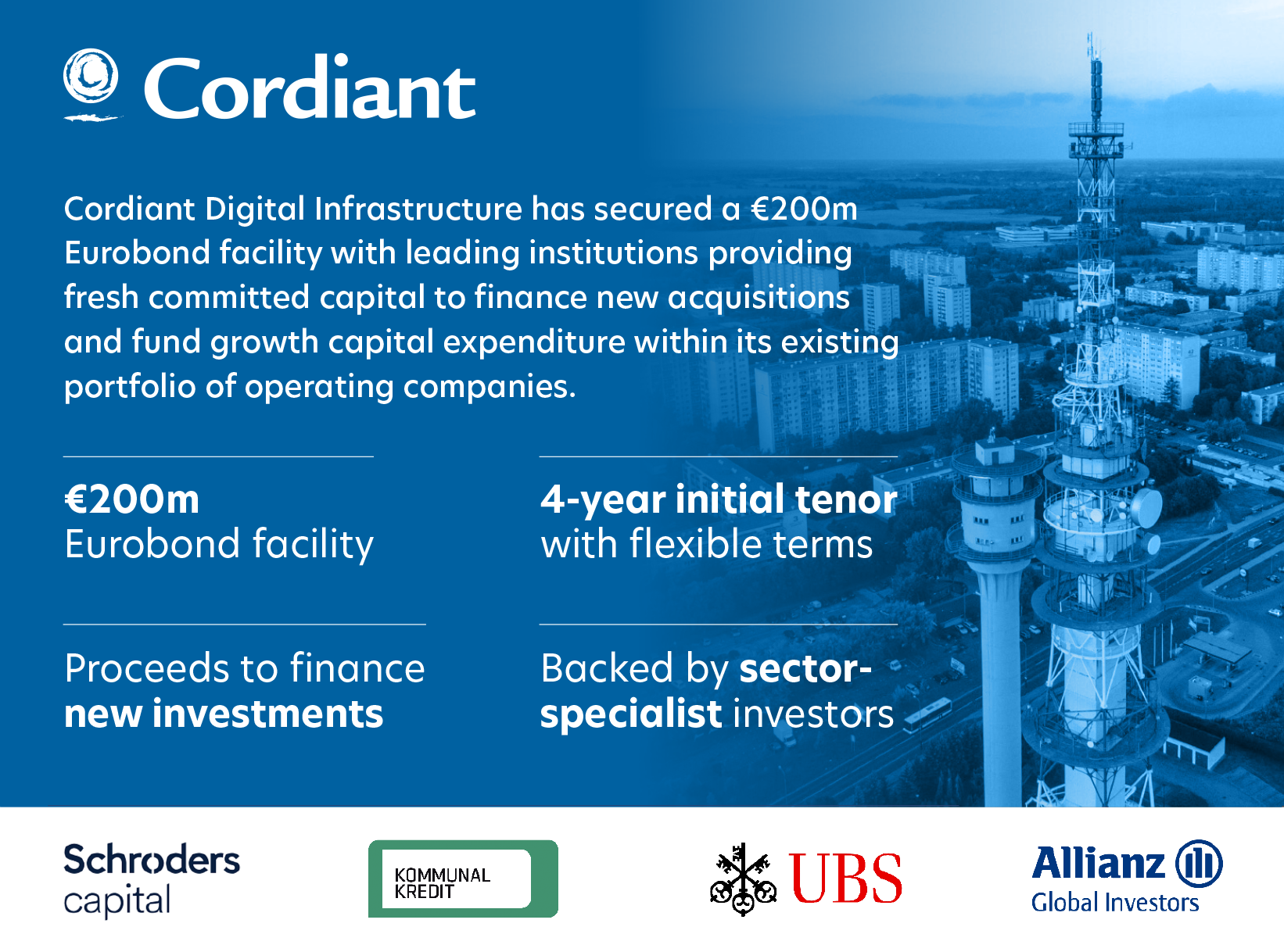 Cordiant

Cordiant Digital Infrastructure has secured a €200m Eurobond facility with leading institutions providing fresh committed capital to finance new acquisitions and fund growth capital expenditure within its existing portfolio of operating companies.

€200m
Eurobond facility

4-year initial tenor
with flexible terms

Proceeds to finance
new investments

Backed by sector-specialist investors

Schroders capital

KOMMUNAL KREDIT

UBS

Allianz
Global Investors